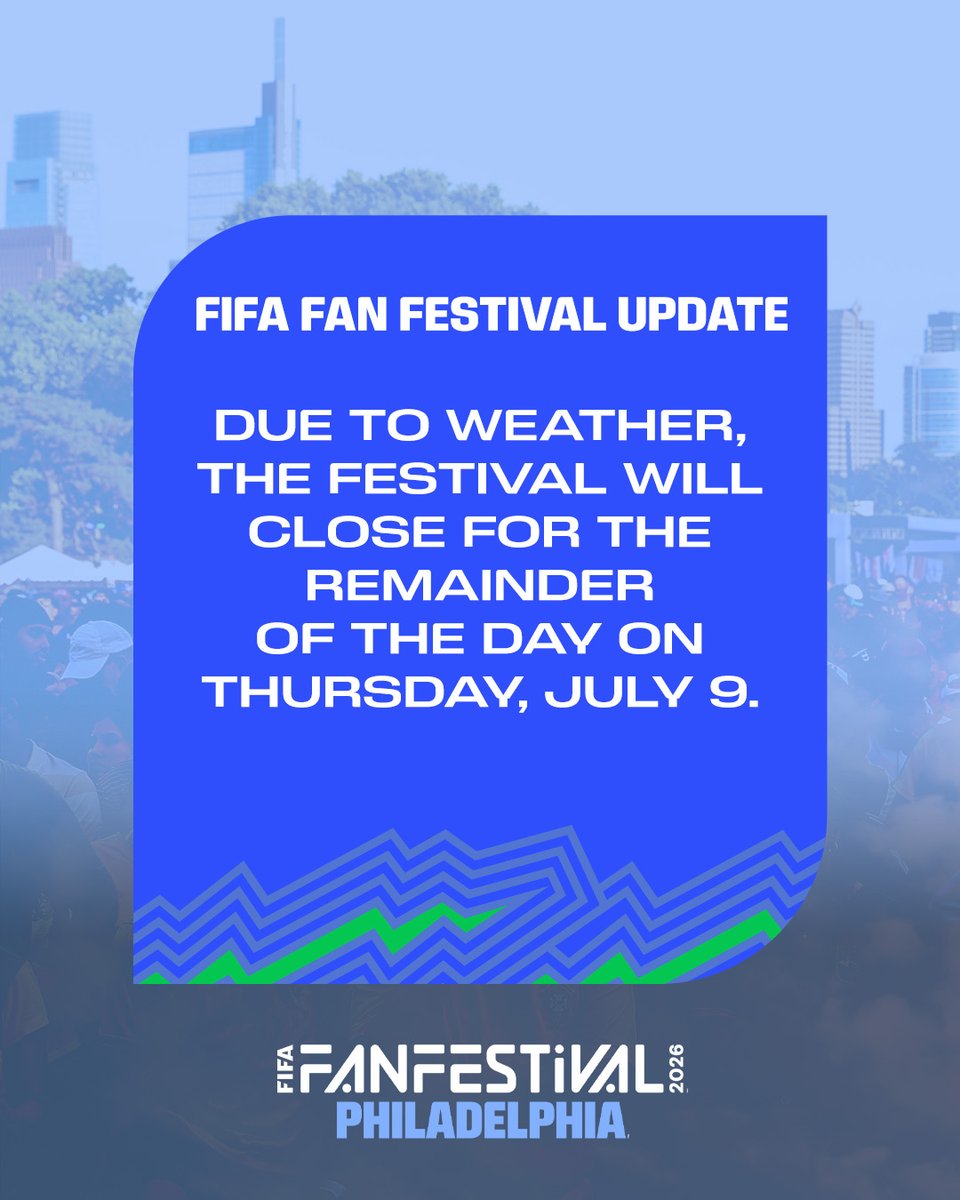 FIFA FAN FESTIVAL UPDATE

DUE TO WEATHER, THE FESTIVAL WILL CLOSE FOR THE REMAINDER OF THE DAY ON THURSDAY, JULY 9.

FIFA FANFESTIVAL 2026
PHILADELPHIA